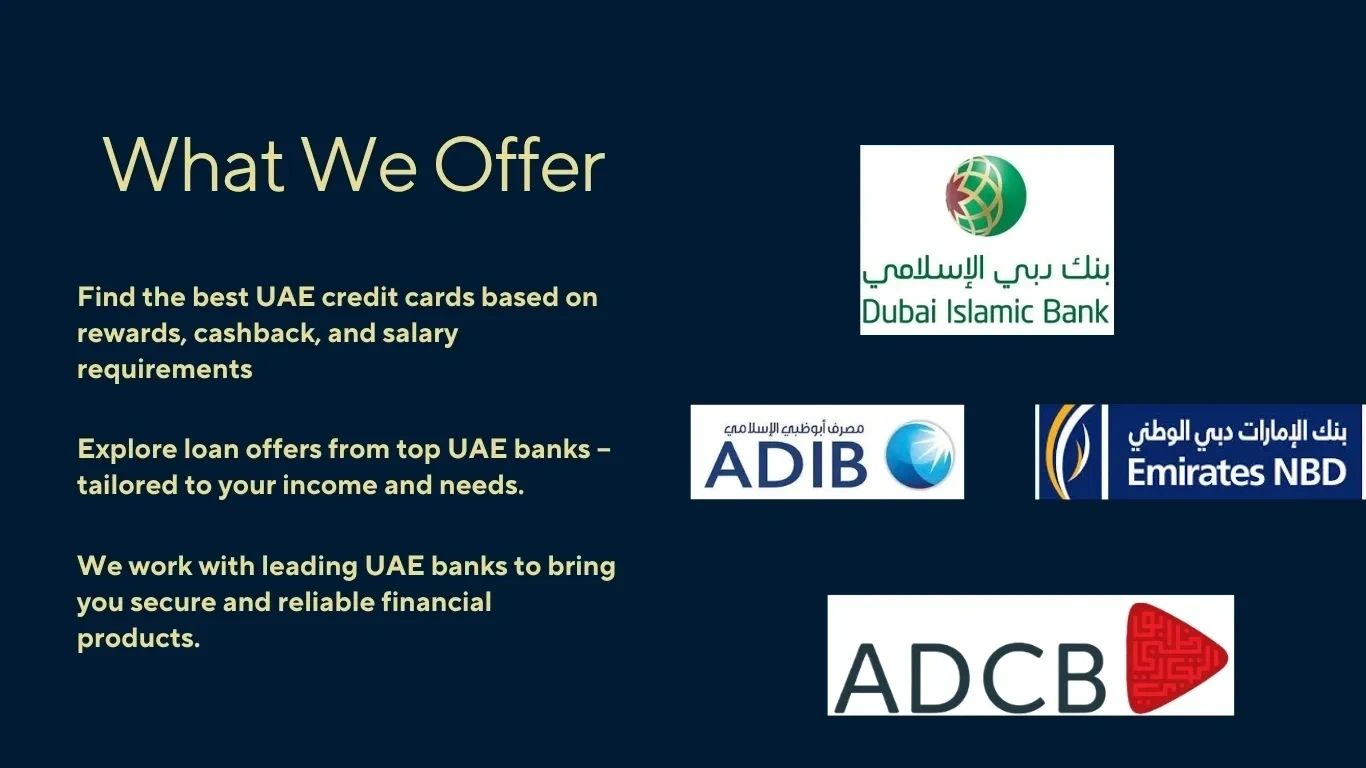 What We Offer

Find the best UAE credit cards based on rewards, cashback, and salary requirements

Explore loan offers from top UAE banks – tailored to your income and needs.

We work with leading UAE banks to bring you secure and reliable financial products.

بنك دبي الإسلامي
Dubai Islamic Bank

مصرف أبوظبي الإسلامي
ADIB

بنك الإمارات دبي الوطني
Emirates NBD

ADCB